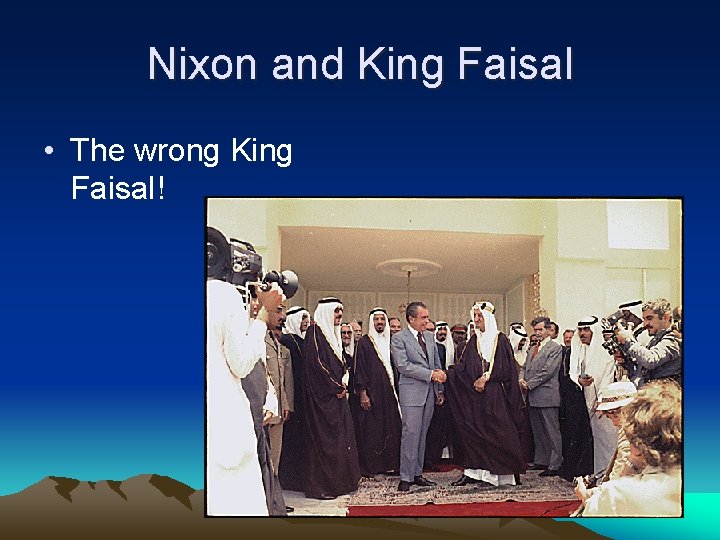 Nixon and King Faisal

• The wrong King Faisal!